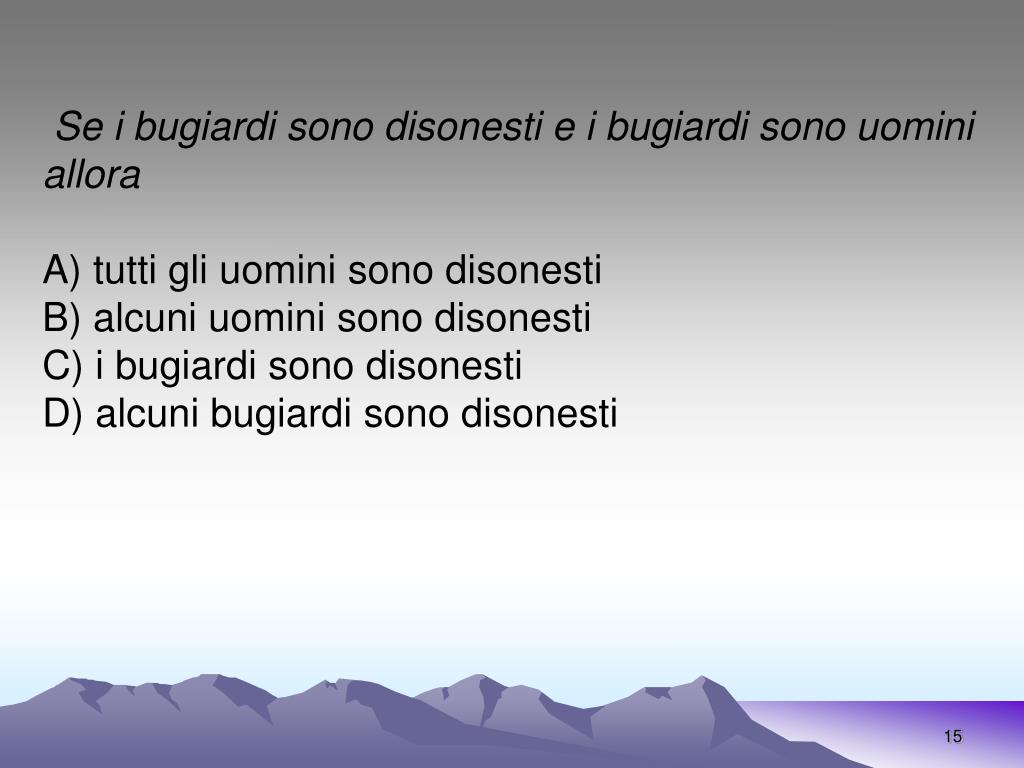 Se i bugiardi sono disonesti e i bugiardi sono uomini allora

A) tutti gli uomini sono disonesti
B) alcuni uomini sono disonesti
C) i bugiardi sono disonesti
D) alcuni bugiardi sono disonesti

15